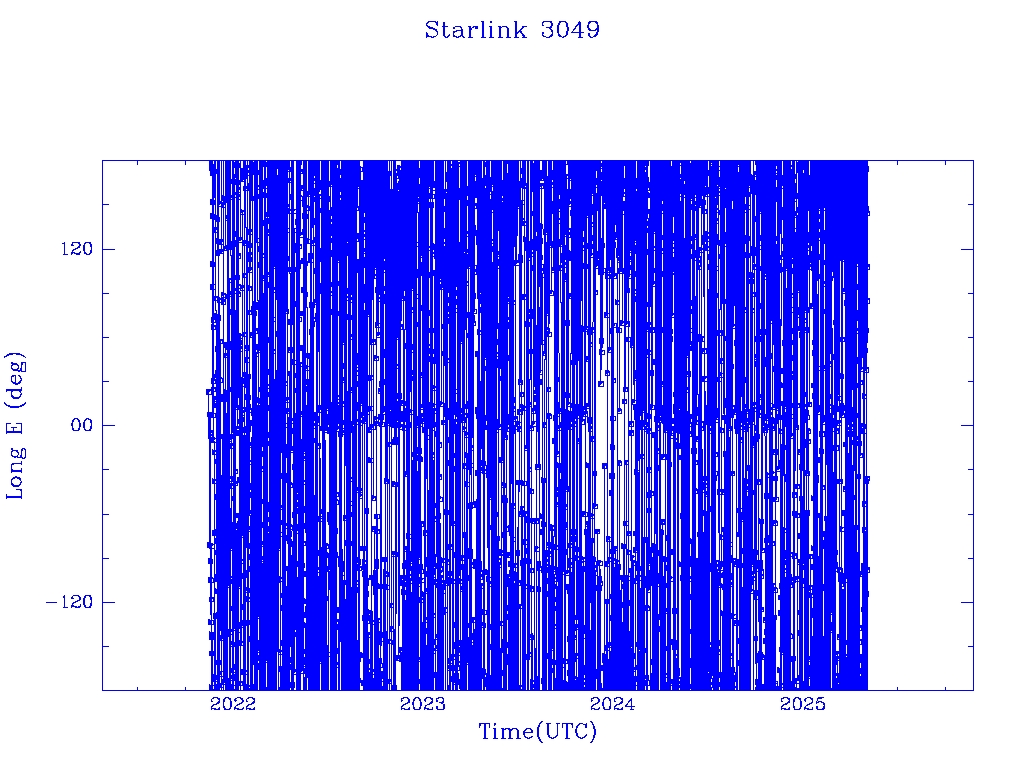 Starlink 3049

Long E (deg)

120
00
−120

2022
2023
2024
2025

Time(UTC)